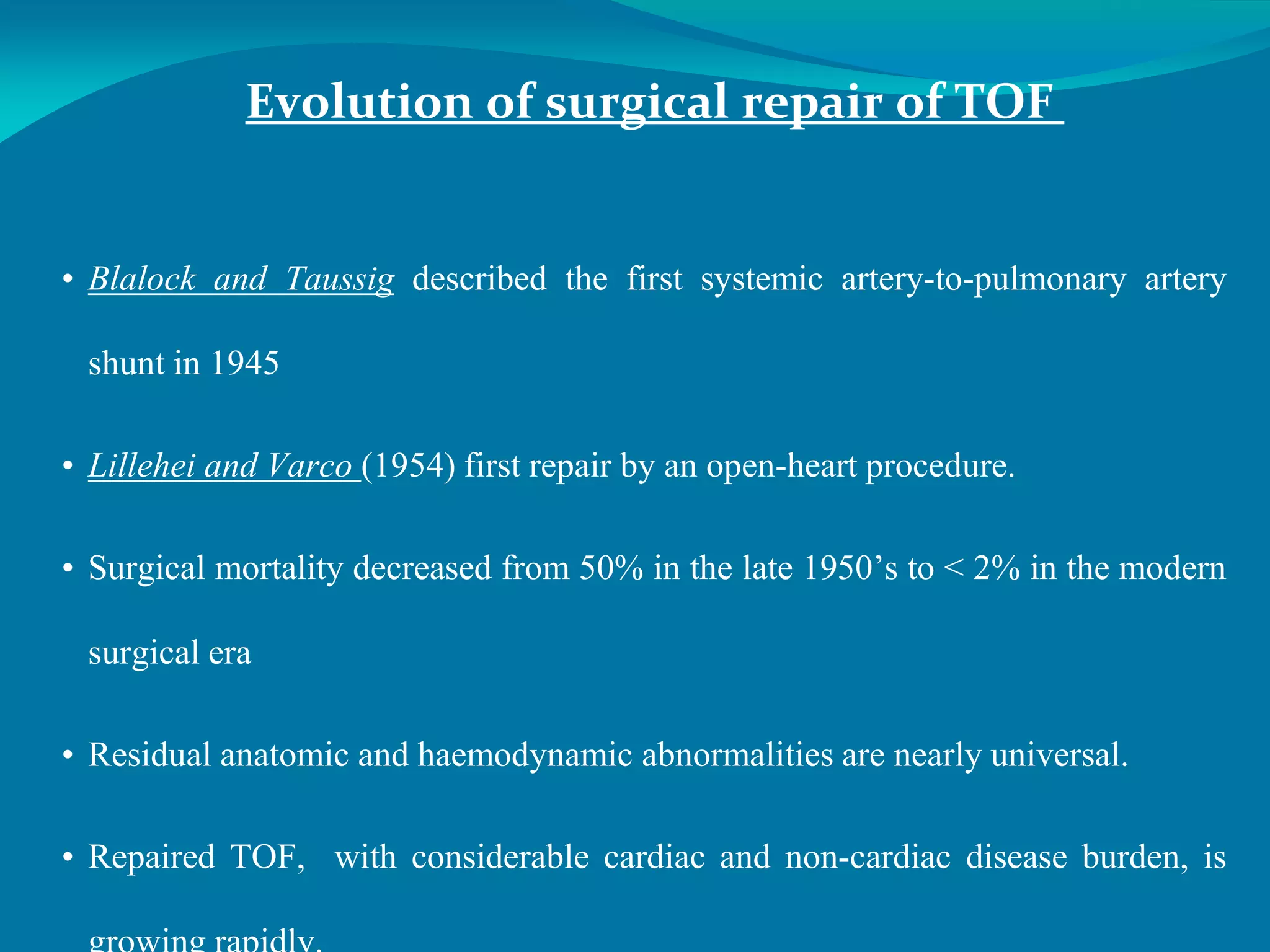 Evolution of surgical repair of TOF

• Blalock and Taussig described the first systemic artery-to-pulmonary artery shunt in 1945

• Lillehei and Varco (1954) first repair by an open-heart procedure.

• Surgical mortality decreased from 50% in the late 1950's to < 2% in the modern surgical era

• Residual anatomic and haemodynamic abnormalities are nearly universal.

• Repaired TOF, with considerable cardiac and non-cardiac disease burden, is growing rapidly.